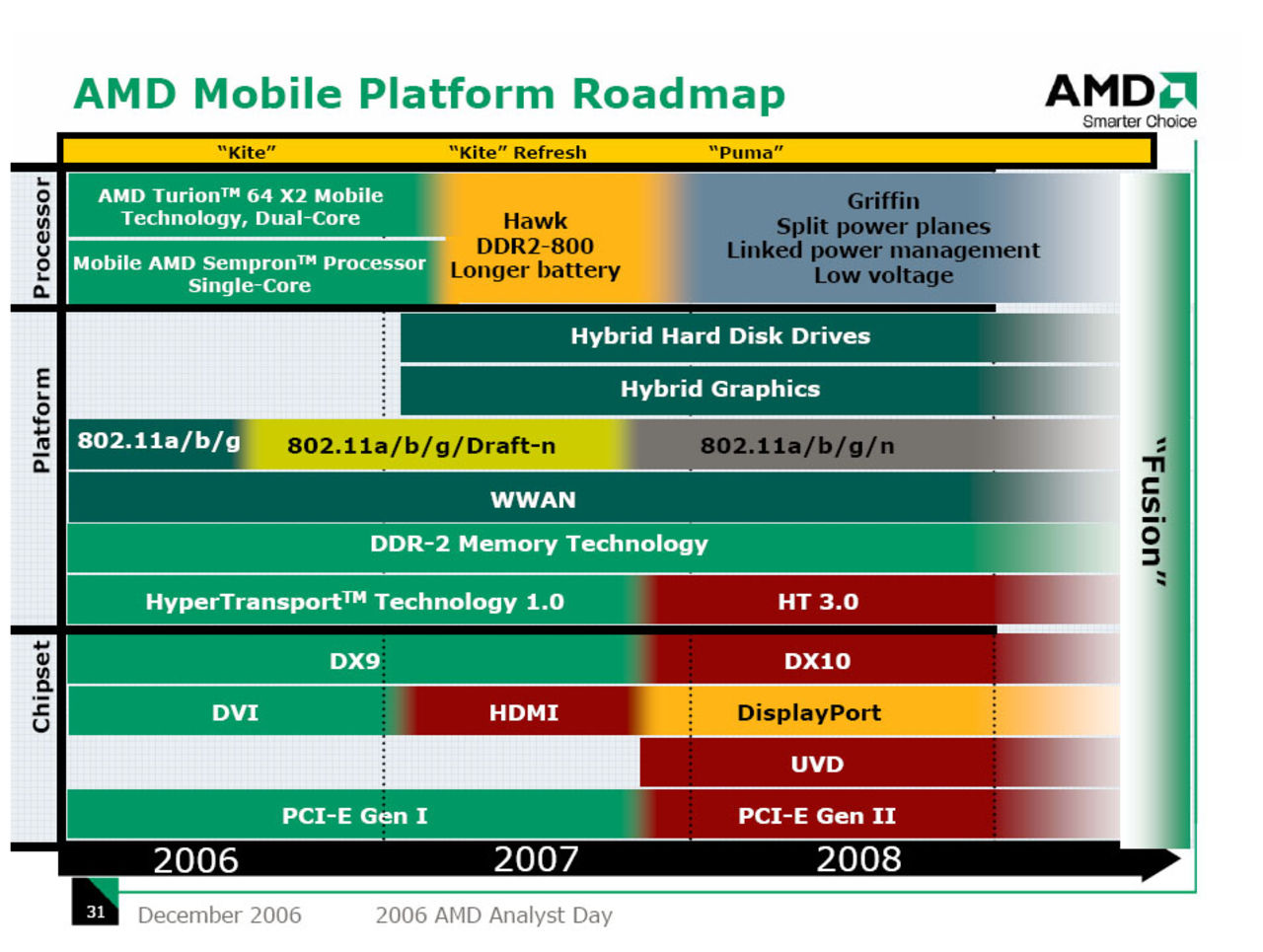 AMD Mobile Platform Roadmap

AMD
Smarter Choice

"Kite" "Kite" Refresh "Puma"

Processor

AMD Turion™ 64 X2 Mobile Technology, Dual-Core

Mobile AMD Sempron™ Processor Single-Core

Hawk
DDR2-800
Longer battery

Griffin
Split power planes
Linked power management
Low voltage

Platform

Hybrid Hard Disk Drives

Hybrid Graphics

802.11a/b/g 802.11a/b/g/Draft-n 802.11a/b/g/n

WWAN

DDR-2 Memory Technology

HyperTransport™ Technology 1.0 HT 3.0

Chipset

DX9 DX10

DVI HDMI DisplayPort

UVD

PCI-E Gen I PCI-E Gen II

"Fusion"

2006 2007 2008

31 December 2006 2006 AMD Analyst Day